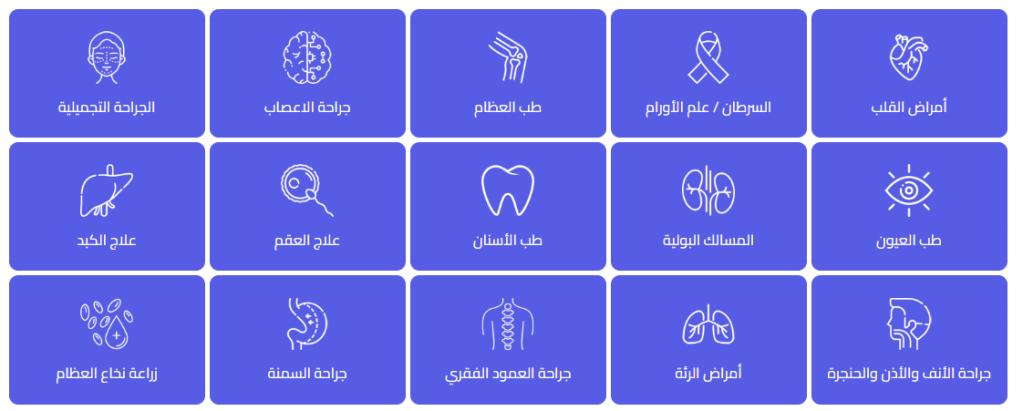 أمراض القلب

السرطان / علم الأورام

طب العظام

جراحة الاعصاب

الجراحة التجميلية

طب العيون

المسالك البولية

طب الأسنان

علاج العقم

علاج الكبد

جراحة الأنف والأذن والحنجرة

أمراض الرئة

جراحة العمود الفقري

جراحة السمنة

زراعة نخاع العظام